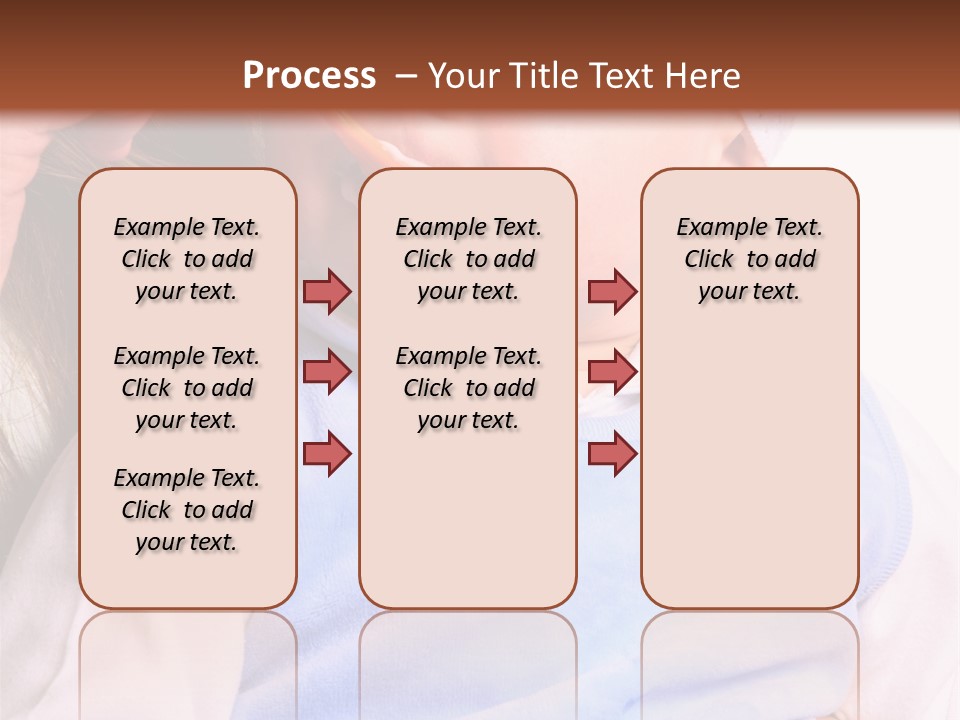 Process – Your Title Text Here

Example Text. Click to add your text.

Example Text. Click to add your text.

Example Text. Click to add your text.

Example Text. Click to add your text.

Example Text. Click to add your text.

Example Text. Click to add your text.